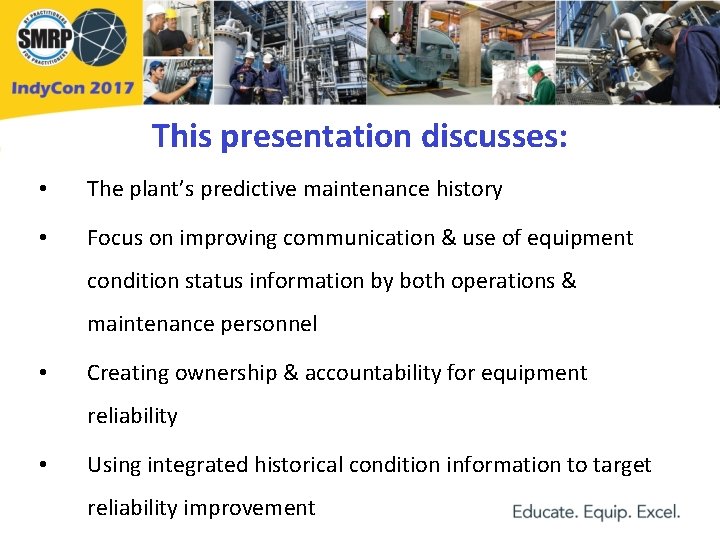 BY PRACTITIONERS SMRP FOR PRACTITIONERS

IndyCon 2017

This presentation discusses:

• The plant's predictive maintenance history

• Focus on improving communication & use of equipment condition status information by both operations & maintenance personnel

• Creating ownership & accountability for equipment reliability

• Using integrated historical condition information to target reliability improvement

Educate. Equip. Excel.